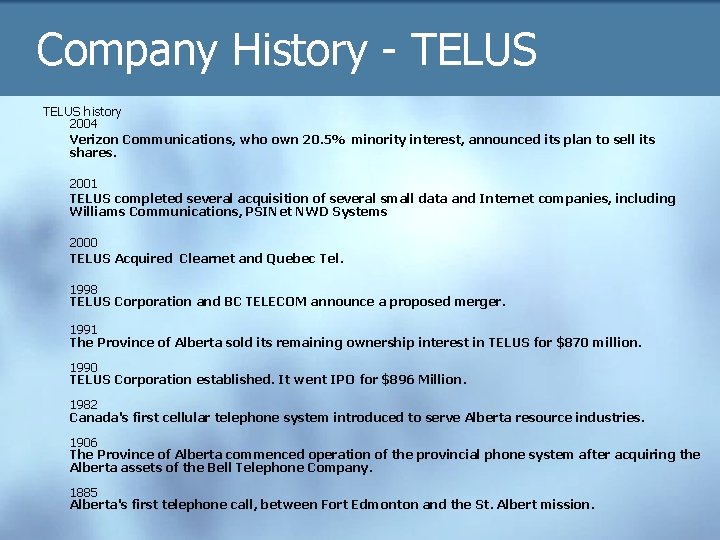 Company History - TELUS

TELUS history

2004
Verizon Communications, who own 20.5% minority interest, announced its plan to sell its shares.

2001
TELUS completed several acquisition of several small data and Internet companies, including Williams Communications, PSINet NWD Systems

2000
TELUS Acquired Clearnet and Quebec Tel.

1998
TELUS Corporation and BC TELECOM announce a proposed merger.

1991
The Province of Alberta sold its remaining ownership interest in TELUS for $870 million.

1990
TELUS Corporation established. It went IPO for $896 Million.

1982
Canada's first cellular telephone system introduced to serve Alberta resource industries.

1906
The Province of Alberta commenced operation of the provincial phone system after acquiring the Alberta assets of the Bell Telephone Company.

1885
Alberta's first telephone call, between Fort Edmonton and the St. Albert mission.